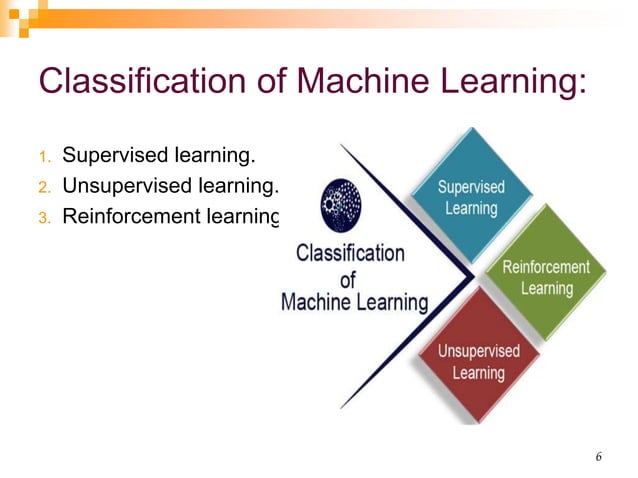 Classification of Machine Learning:

1. Supervised learning.
2. Unsupervised learning.
3. Reinforcement learning

Classification of Machine Learning

Supervised Learning

Reinforcement Learning

Unsupervised Learning

6